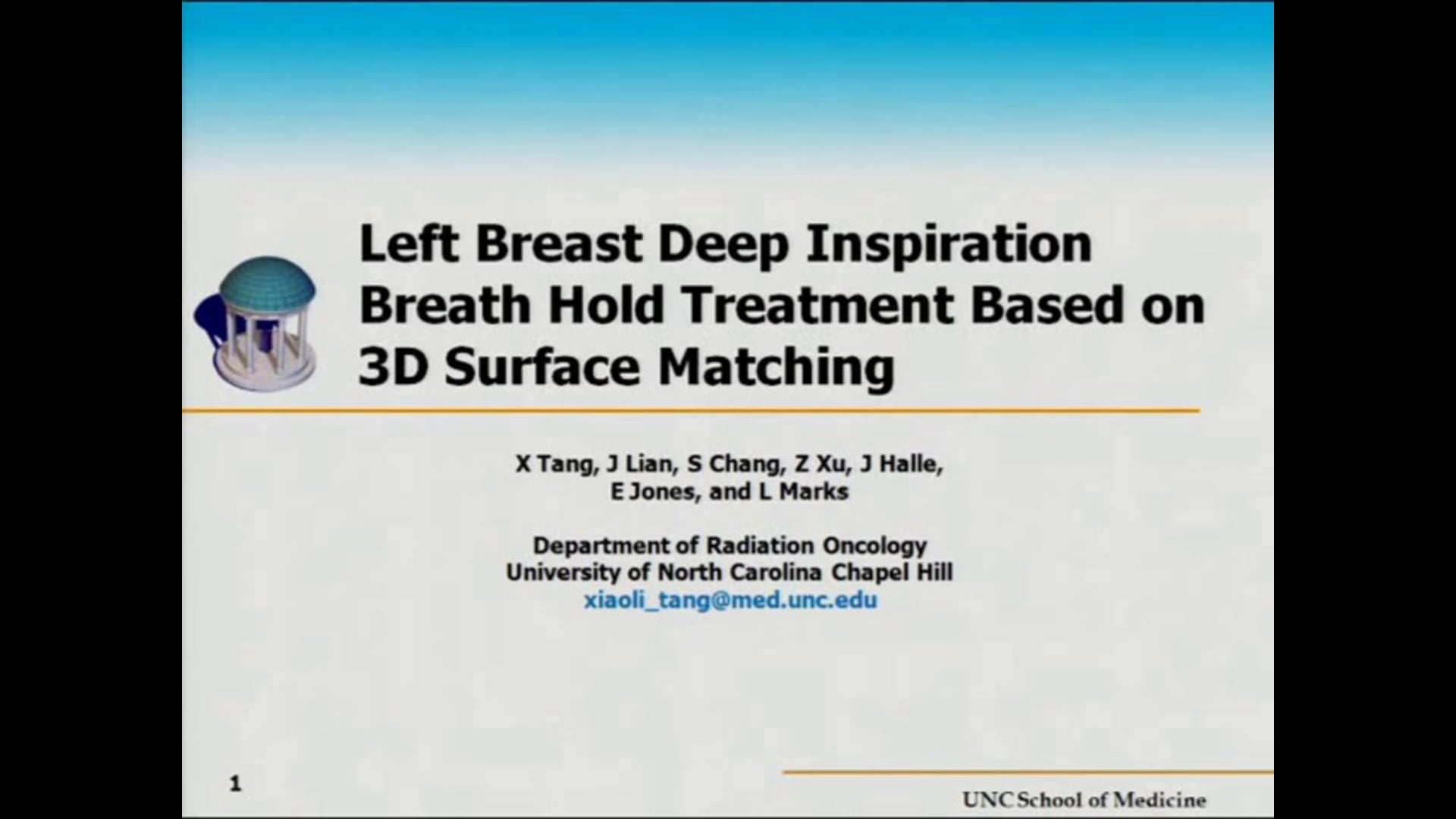 Left Breast Deep Inspiration Breath Hold Treatment Based on 3D Surface Matching

X Tang, J Lian, S Chang, Z Xu, J Halle, E Jones, and L Marks

Department of Radiation Oncology
University of North Carolina Chapel Hill
xiaoli_tang@med.unc.edu

1

UNC School of Medicine